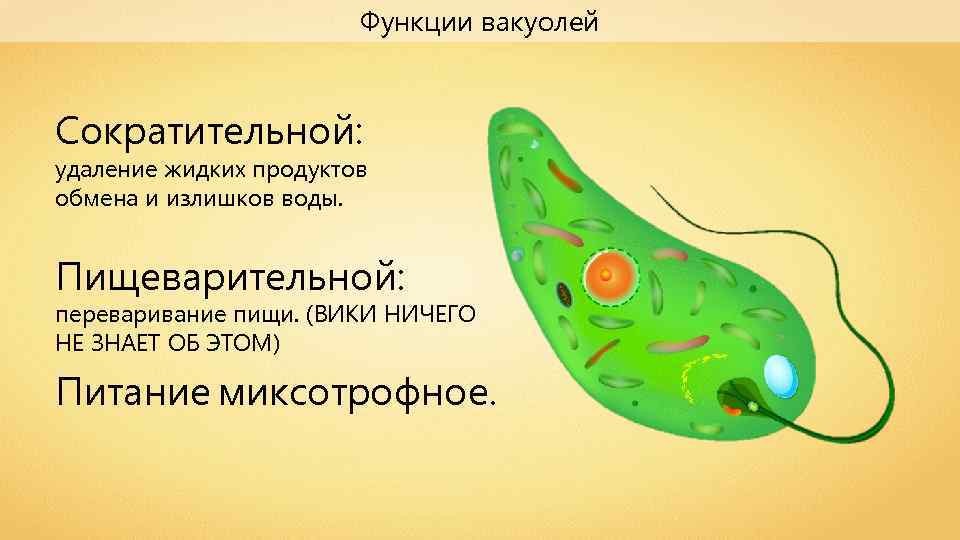 Функции вакуолей

Сократительной:
удаление жидких продуктов обмена и излишков воды.

Пищеварительной:
переваривание пищи. (ВИКИ НИЧЕГО НЕ ЗНАЕТ ОБ ЭТОМ)

Питание миксотрофное.